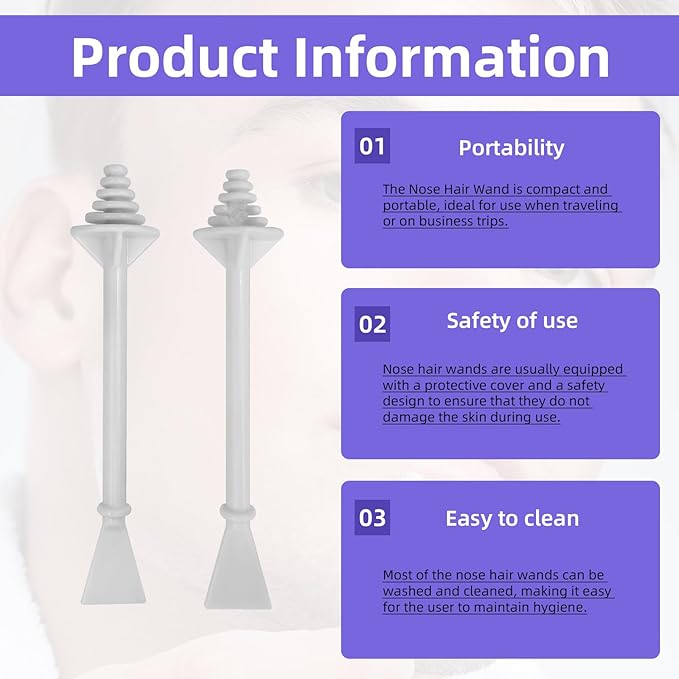 Product Information

01 Portability

The Nose Hair Wand is compact and portable, ideal for use when traveling or on business trips.

02 Safety of use

Nose hair wands are usually equipped with a protective cover and a safety design to ensure that they do not damage the skin during use.

03 Easy to clean

Most of the nose hair wands can be washed and cleaned, making it easy for the user to maintain hygiene.